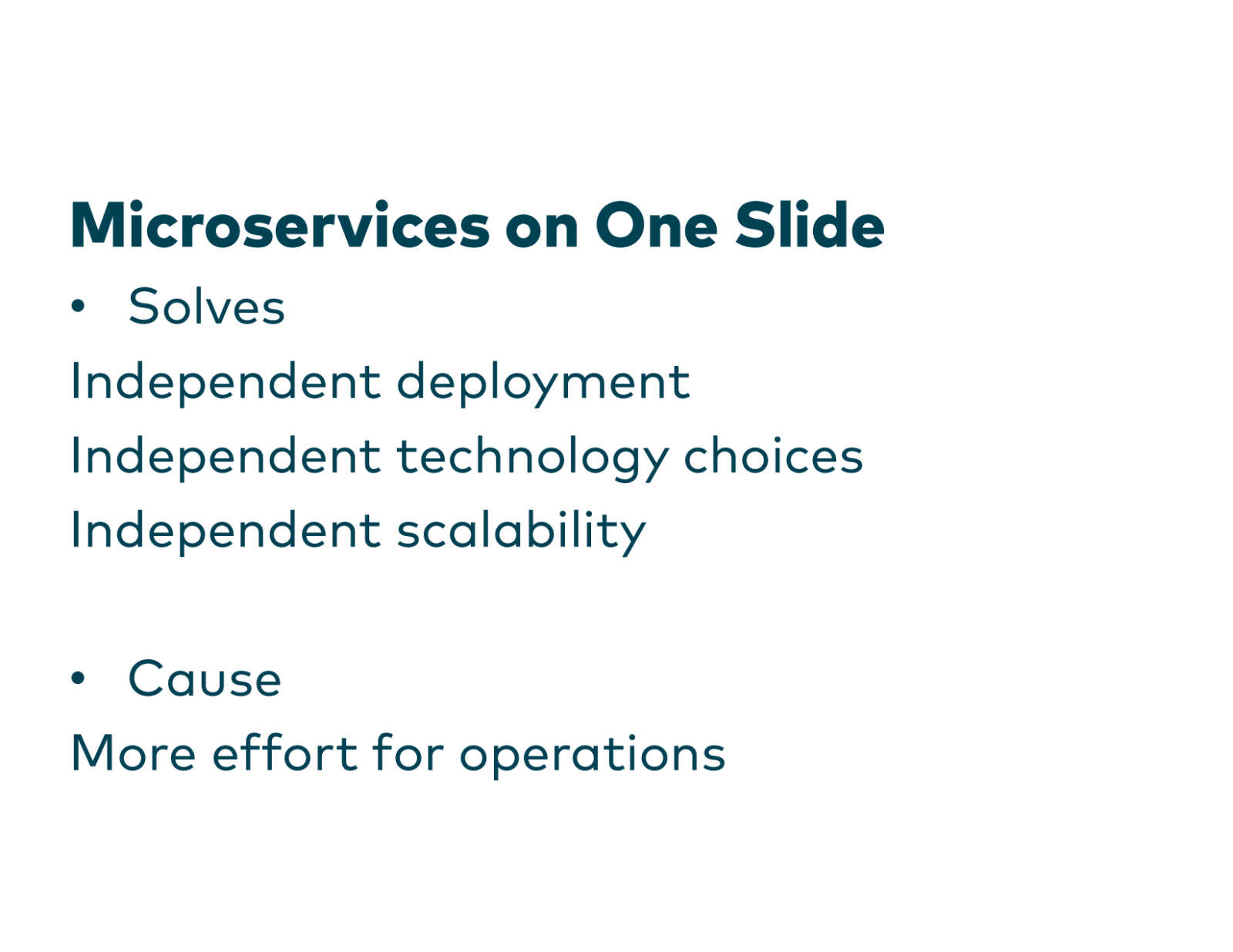 Microservices on One Slide

• Solves

Independent deployment

Independent technology choices

Independent scalability

• Cause

More effort for operations